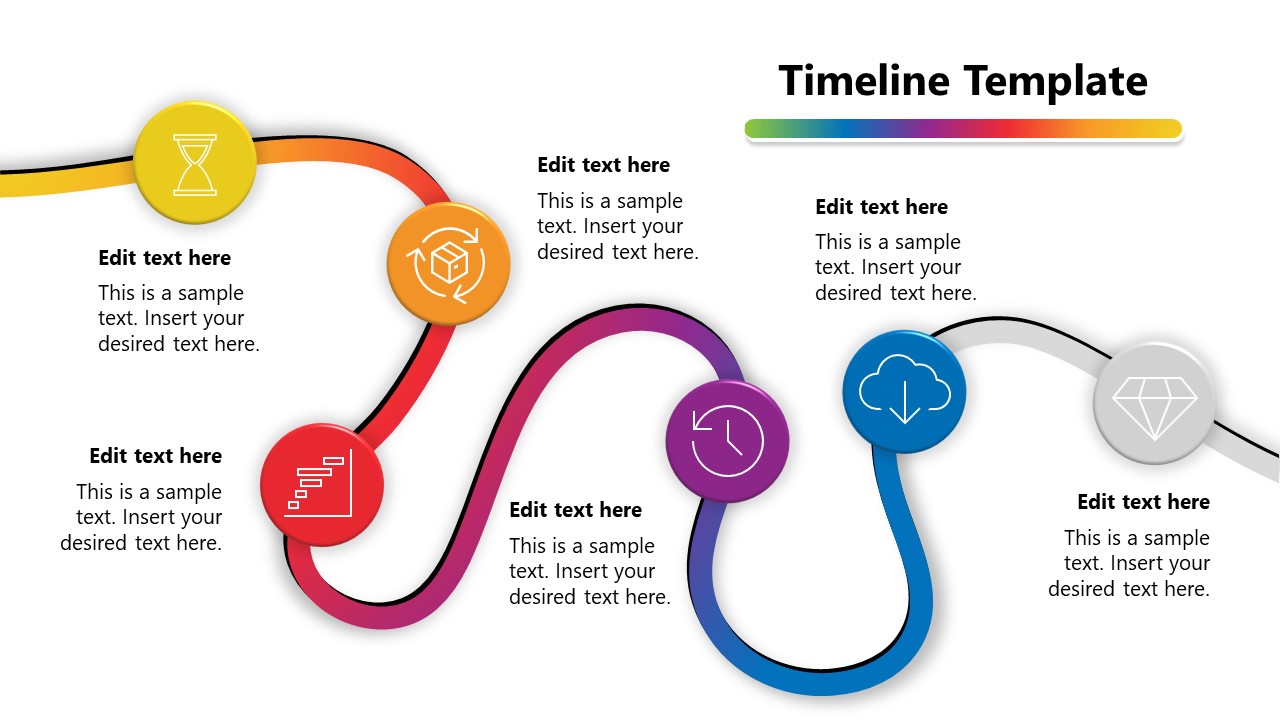 Timeline Template

Edit text here
This is a sample text. Insert your desired text here.

Edit text here
This is a sample text. Insert your desired text here.

Edit text here
This is a sample text. Insert your desired text here.

Edit text here
This is a sample text. Insert your desired text here.

Edit text here
This is a sample text. Insert your desired text here.

Edit text here
This is a sample text. Insert your desired text here.